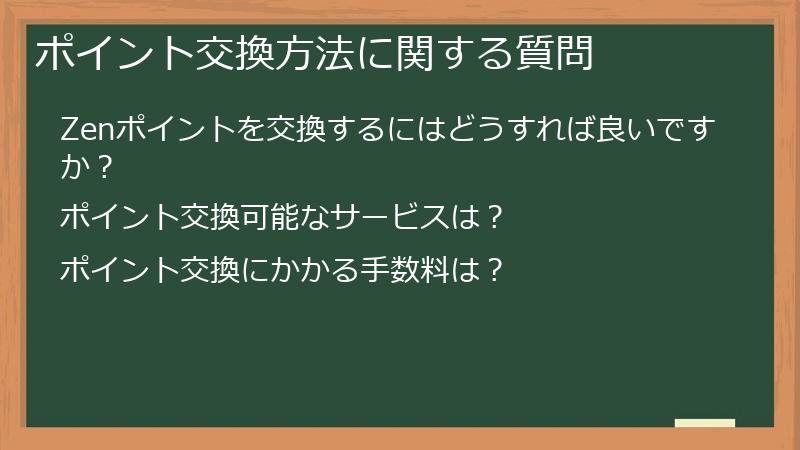 ポイント交換方法に関する質問

Zenポイントを交換するにはどうすれば良いですか？

ポイント交換可能なサービスは？

ポイント交換にかかる手数料は？